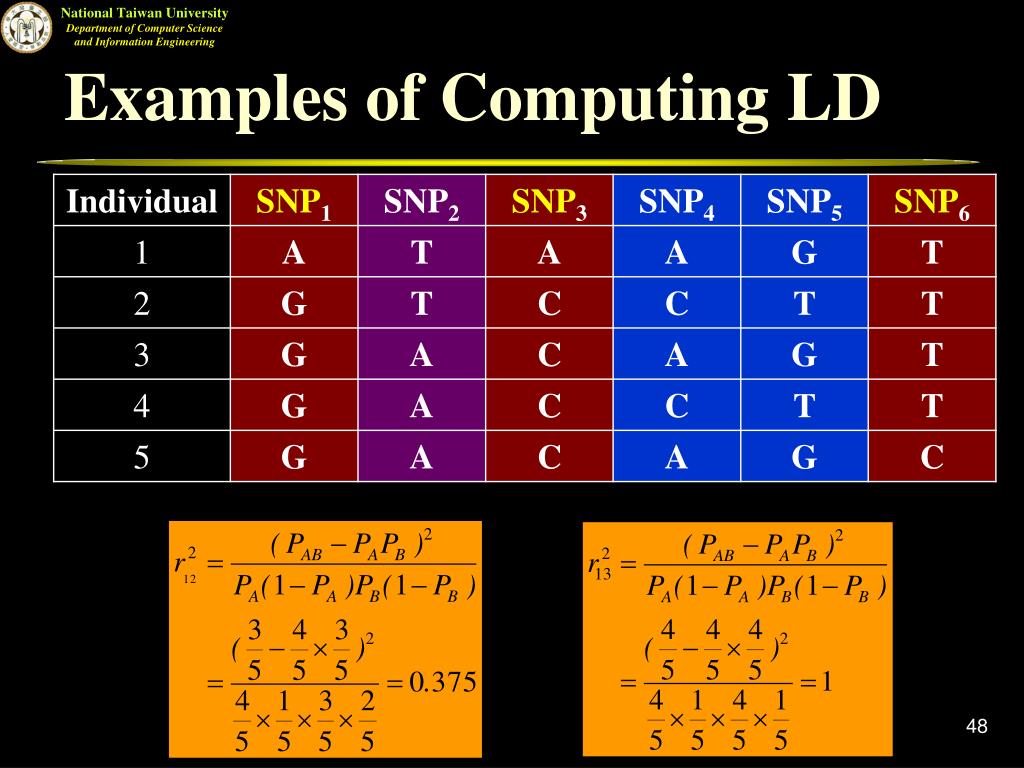 National Taiwan University
Department of Computer Science and Information Engineering

Examples of Computing LD

| Individual | $SNP_1$ | $SNP_2$ | $SNP_3$ | $SNP_4$ | $SNP_5$ | $SNP_6$ |
|---|---|---|---|---|---|---|
| 1 | A | T | A | A | G | T |
| 2 | G | T | C | C | T | T |
| 3 | G | A | C | A | G | T |
| 4 | G | A | C | C | T | T |
| 5 | G | A | C | A | G | C |

$r_{12}^2 = \frac{(P_{AB} - P_A P_B)^2}{P_A(1-P_A)P_B(1-P_B)}$

$= \frac{(\frac{3}{5} - \frac{4}{5} \times \frac{3}{5})^2}{\frac{4}{5} \times \frac{1}{5} \times \frac{3}{5} \times \frac{2}{5}} = 0.375$

$r_{13}^2 = \frac{(P_{AB} - P_A P_B)^2}{P_A(1-P_A)P_B(1-P_B)}$

$= \frac{(\frac{4}{5} - \frac{4}{5} \times \frac{4}{5})^2}{\frac{4}{5} \times \frac{1}{5} \times \frac{4}{5} \times \frac{1}{5}} = 1$

48